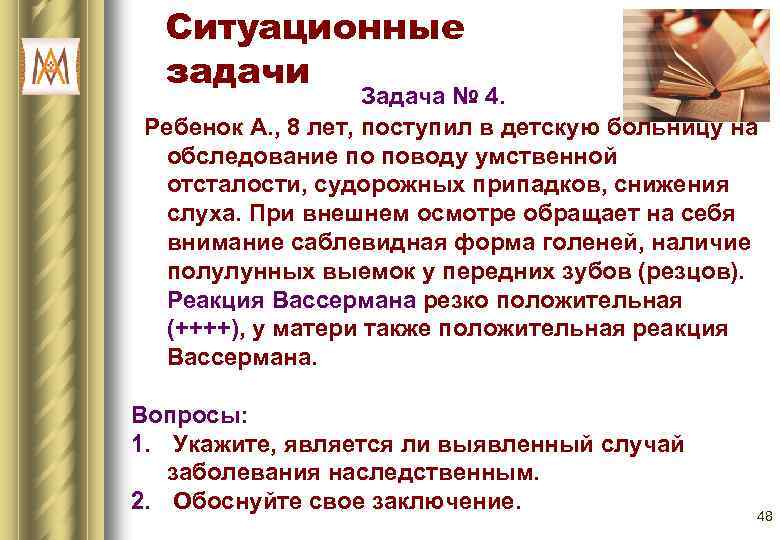 Ситуационные задачи

Задача № 4.

Ребенок А., 8 лет, поступил в детскую больницу на обследование по поводу умственной отсталости, судорожных припадков, снижения слуха. При внешнем осмотре обращает на себя внимание саблевидная форма голеней, наличие полулунных выемок у передних зубов (резцов). Реакция Вассермана резко положительная (++++), у матери также положительная реакция Вассермана.

Вопросы:
1. Укажите, является ли выявленный случай заболевания наследственным.
2. Обоснуйте свое заключение.

48